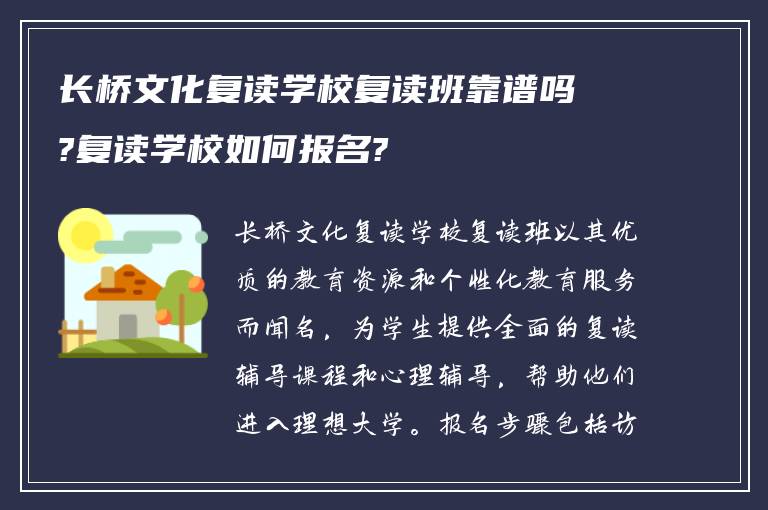 长桥文化复读学校复读班靠谱吗?复读学校如何报名?

长桥文化复读学校复读班以其优质的教育资源和个性化教育服务而闻名，为学生提供全面的复读辅导课程和心理辅导，帮助他们进入理想大学。报名步骤包括访